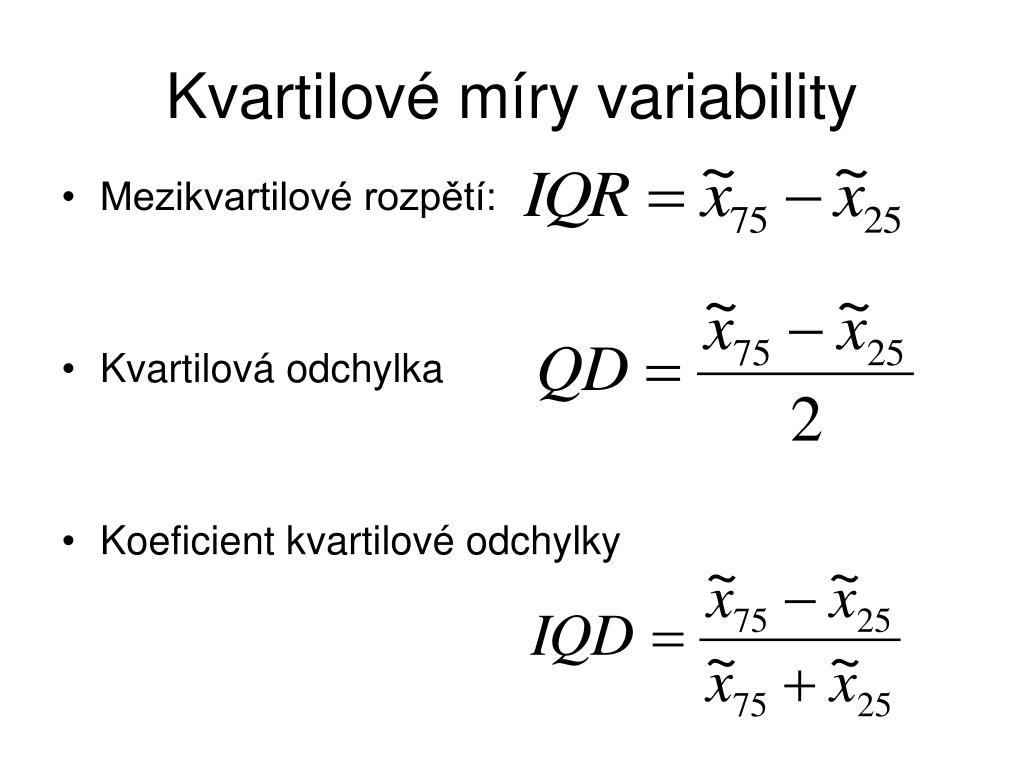 Kvartilové míry variability

• Mezikvartilové rozpětí: $IQR = \tilde{x}_{75} - \tilde{x}_{25}$

• Kvartilová odchylka $QD = \frac{\tilde{x}_{75} - \tilde{x}_{25}}{2}$

• Koeficient kvartilové odchylky

$IQD = \frac{\tilde{x}_{75} - \tilde{x}_{25}}{\tilde{x}_{75} + \tilde{x}_{25}}$